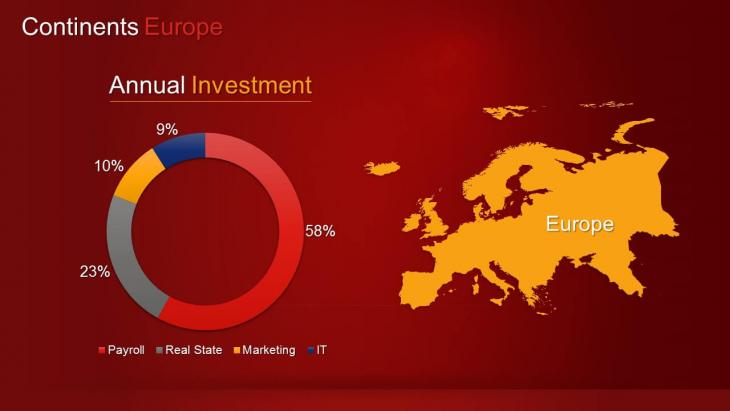 Continents Europe

Annual Investment

9%
10%
58%
23%

Payroll Real State Marketing IT

Europe